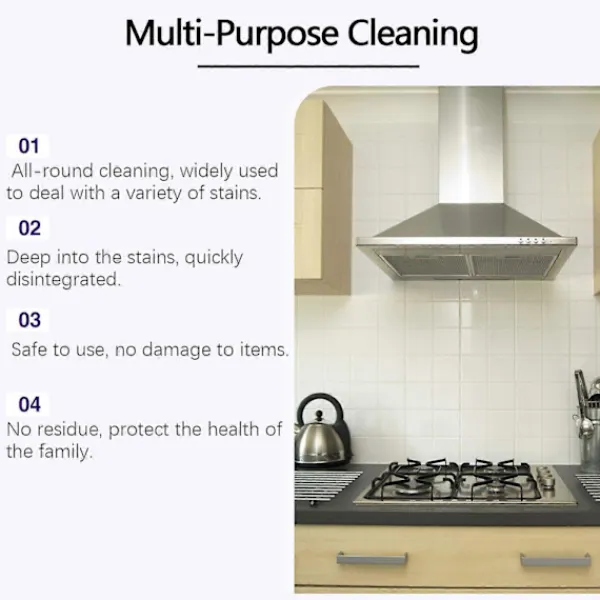 Multi-Purpose Cleaning

01
All-round cleaning, widely used to deal with a variety of stains.

02
Deep into the stains, quickly disintegrated.

03
Safe to use, no damage to items.

04
No residue, protect the health of the family.